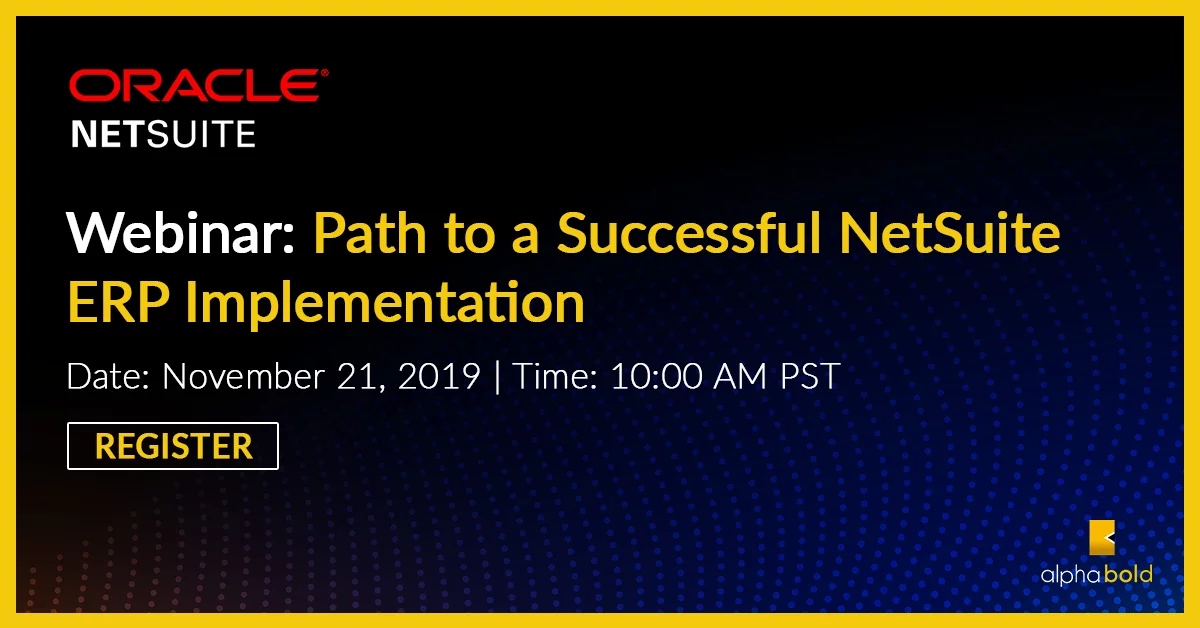 ORACLE®
NETSUITE

Webinar: Path to a Successful NetSuite ERP Implementation

Date: November 21, 2019 | Time: 10:00 AM PST

REGISTER

alphabold